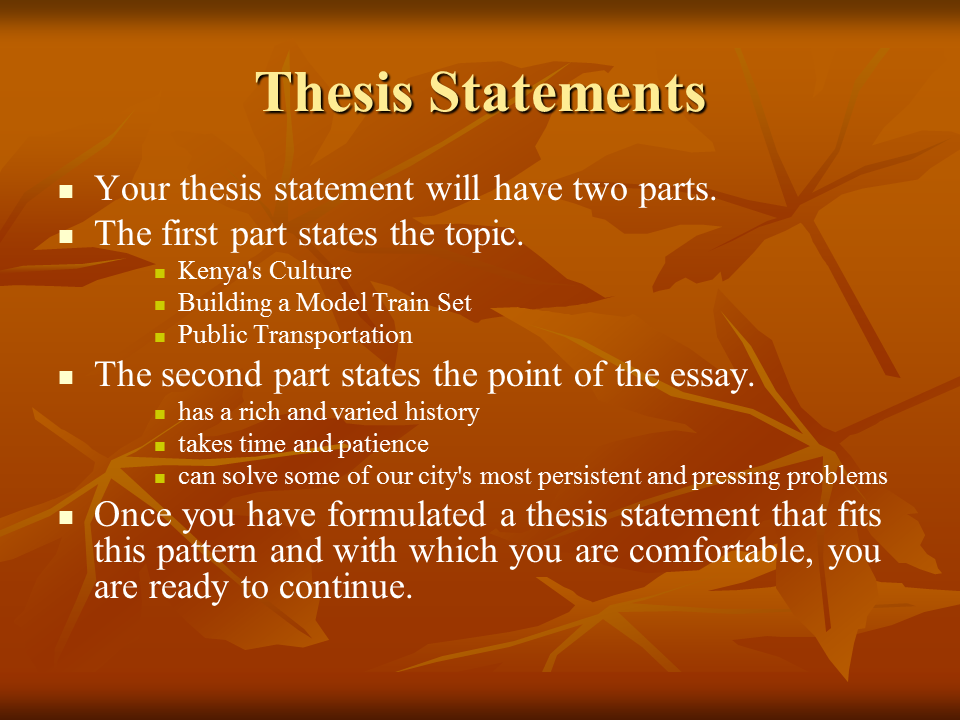 Thesis Statements

- Your thesis statement will have two parts.
- The first part states the topic.
  - Kenya's Culture
  - Building a Model Train Set
  - Public Transportation
- The second part states the point of the essay.
  - has a rich and varied history
  - takes time and patience
  - can solve some of our city's most persistent and pressing problems
- Once you have formulated a thesis statement that fits this pattern and with which you are comfortable, you are ready to continue.